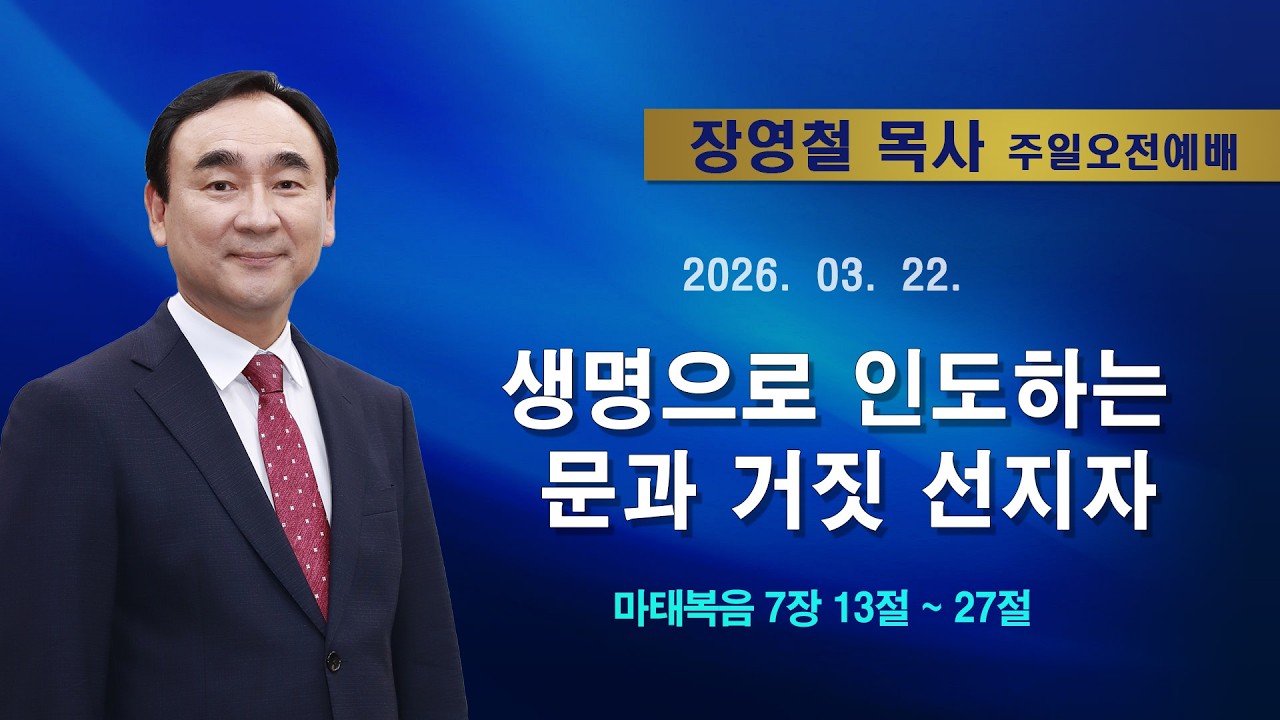 장영철 목사 주일오전예배

2026. 03. 22.

생명으로 인도하는 문과 거짓 선지자

마태복음 7장 13절 ~ 27절